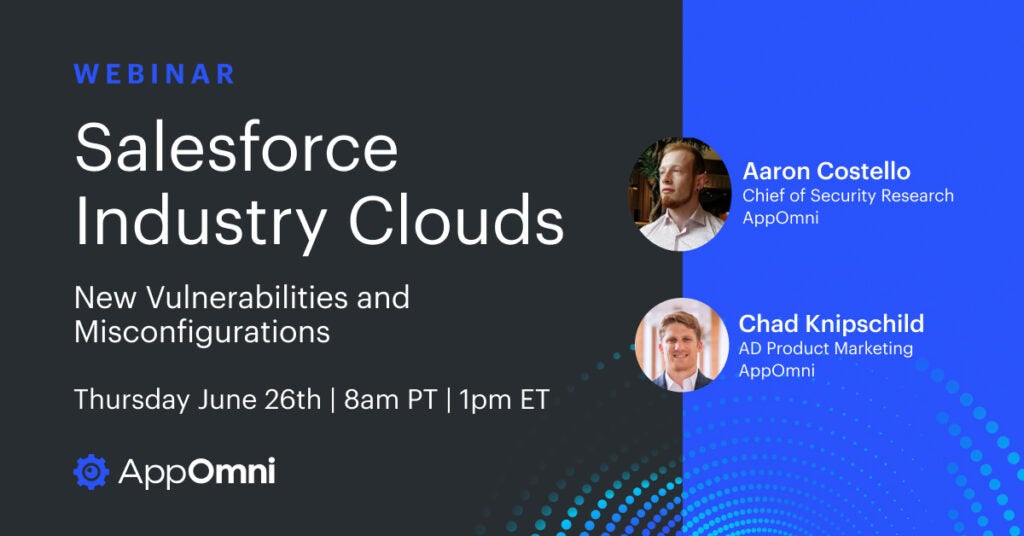 WEBINAR

Salesforce Industry Clouds

New Vulnerabilities and Misconfigurations

Thursday June 26th | 8am PT | 1pm ET

AppOmni

Aaron Costello
Chief of Security Research
AppOmni

Chad Knipschild
AD Product Marketing
AppOmni